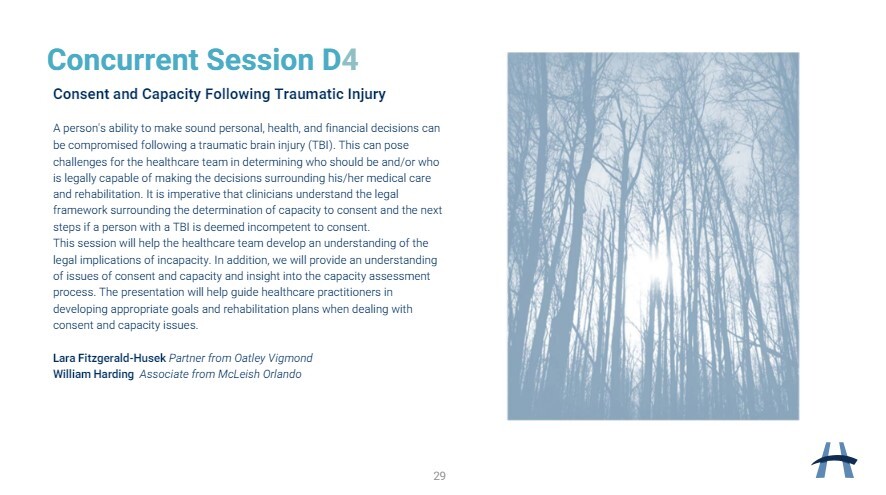 Concurrent Session D4

Consent and Capacity Following Traumatic Injury

A person's ability to make sound personal, health, and financial decisions can be compromised following a traumatic brain injury (TBI). This can pose challenges for the healthcare team in determining who should be and/or who is legally capable of making the decisions surrounding his/her medical care and rehabilitation. It is imperative that clinicians understand the legal framework surrounding the determination of capacity to consent and the next steps if a person with a TBI is deemed incompetent to consent.
This session will help the healthcare team develop an understanding of the legal implications of incapacity. In addition, we will provide an understanding of issues of consent and capacity and insight into the capacity assessment process. The presentation will help guide healthcare practitioners in developing appropriate goals and rehabilitation plans when dealing with consent and capacity issues.

Lara Fitzgerald-Husek Partner from Oatley Vigmond
William Harding Associate from McLeish Orlando

29